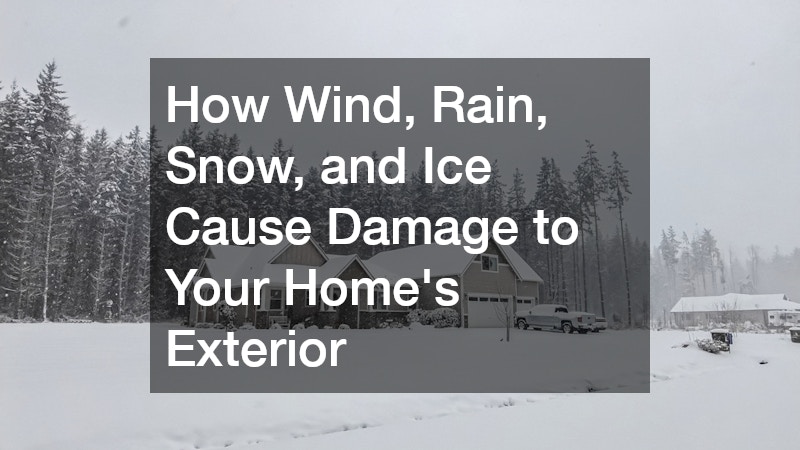 How Wind, Rain, Snow, and Ice Cause Damage to Your Home's Exterior